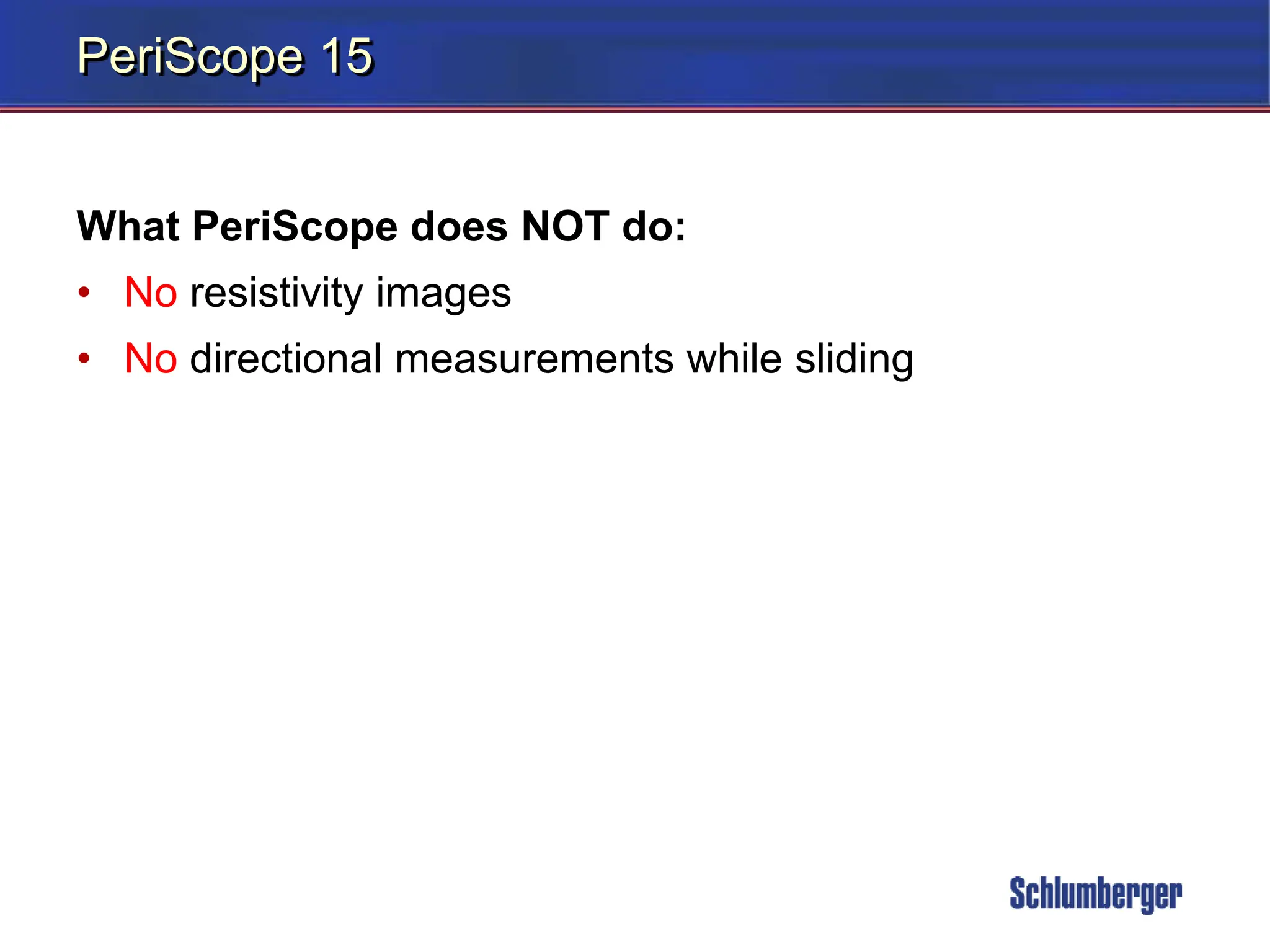 PeriScope 15

What PeriScope does NOT do:

• No resistivity images
• No directional measurements while sliding

Schlumberger